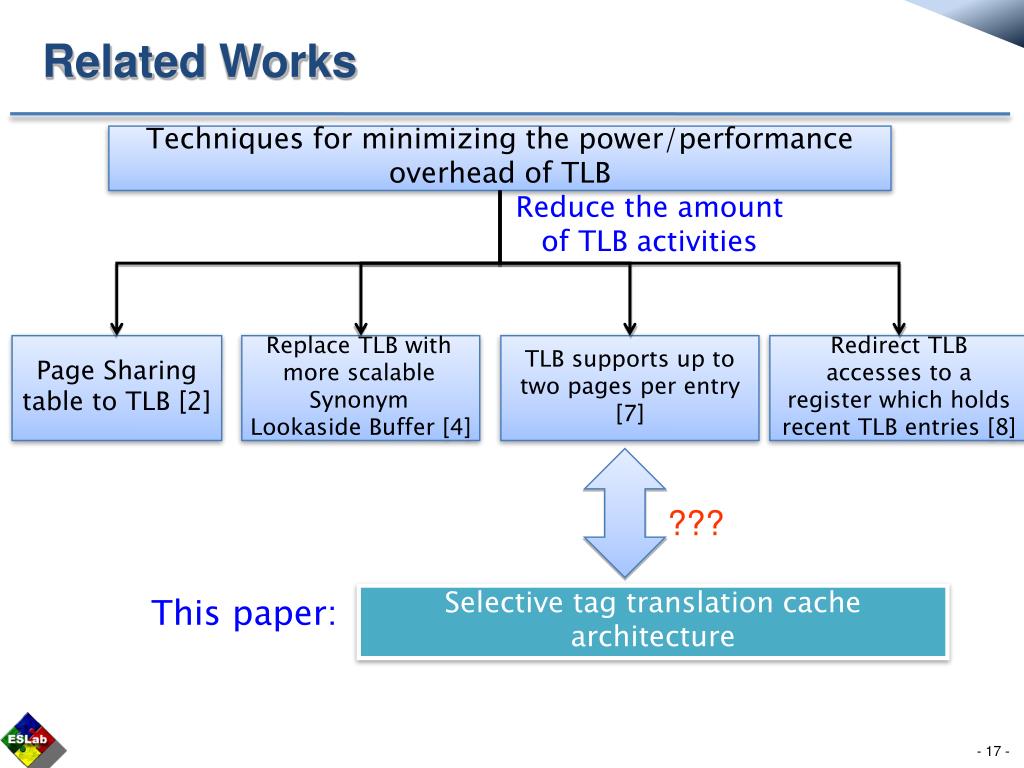 Related Works

Techniques for minimizing the power/performance overhead of TLB

Reduce the amount of TLB activities

Page Sharing table to TLB [2]

Replace TLB with more scalable Synonym Lookaside Buffer [4]

TLB supports up to two pages per entry [7]

Redirect TLB accesses to a register which holds recent TLB entries [8]

???

This paper:

Selective tag translation cache architecture

ESLab

- 17 -